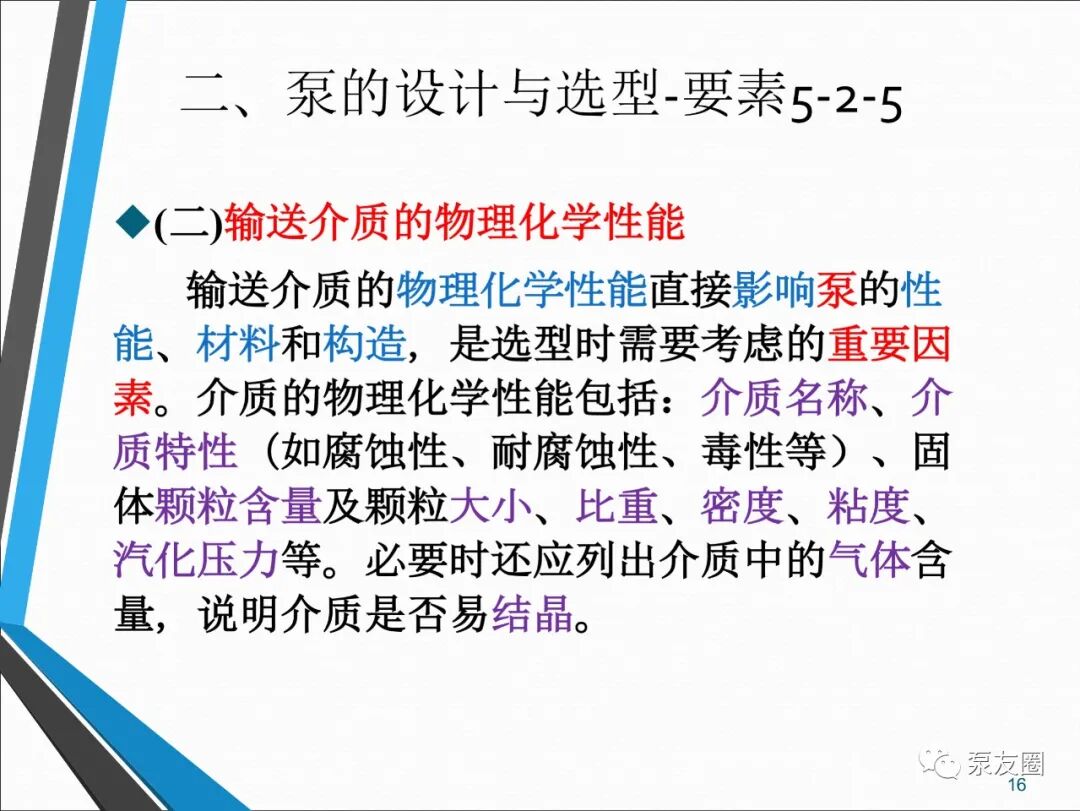 二、泵的设计与选型-要素5-2-5

◆(二)输送介质的物理化学性能

输送介质的物理化学性能直接影响泵的性能、材料和构造，是选型时需要考虑的重要因素。介质的物理化学性能包括：介质名称、介质特性（如腐蚀性、耐腐蚀性、毒性等）、固体颗粒含量及颗粒大小、比重、密度、粘度、汽化压力等。必要时还应列出介质中的气体含量，说明介质是否易结晶。

泵友圈

16